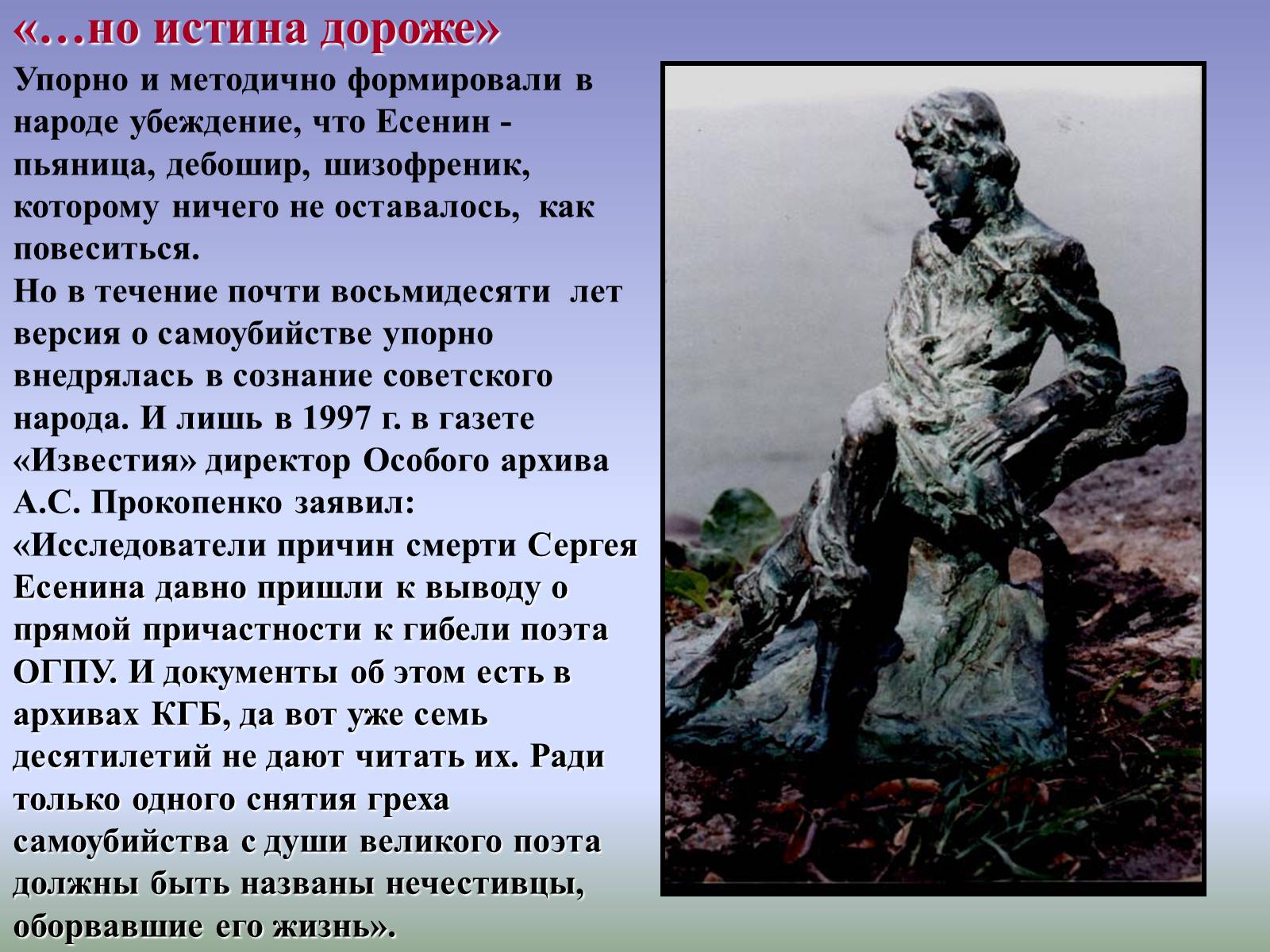 «…но истина дороже»

Упорно и методично формировали в народе убеждение, что Есенин - пьяница, дебошир, шизофреник, которому ничего не оставалось, как повеситься.
Но в течение почти восьмидесяти лет версия о самоубийстве упорно внедрялась в сознание советского народа. И лишь в 1997 г. в газете «Известия» директор Особого архива А.С. Прокопенко заявил: «Исследователи причин смерти Сергея Есенина давно пришли к выводу о прямой причастности к гибели поэта ОГПУ. И документы об этом есть в архивах КГБ, да вот уже семь десятилетий не дают читать их. Ради только одного снятия греха самоубийства с души великого поэта должны быть названы нечестивцы, оборвавшие его жизнь».